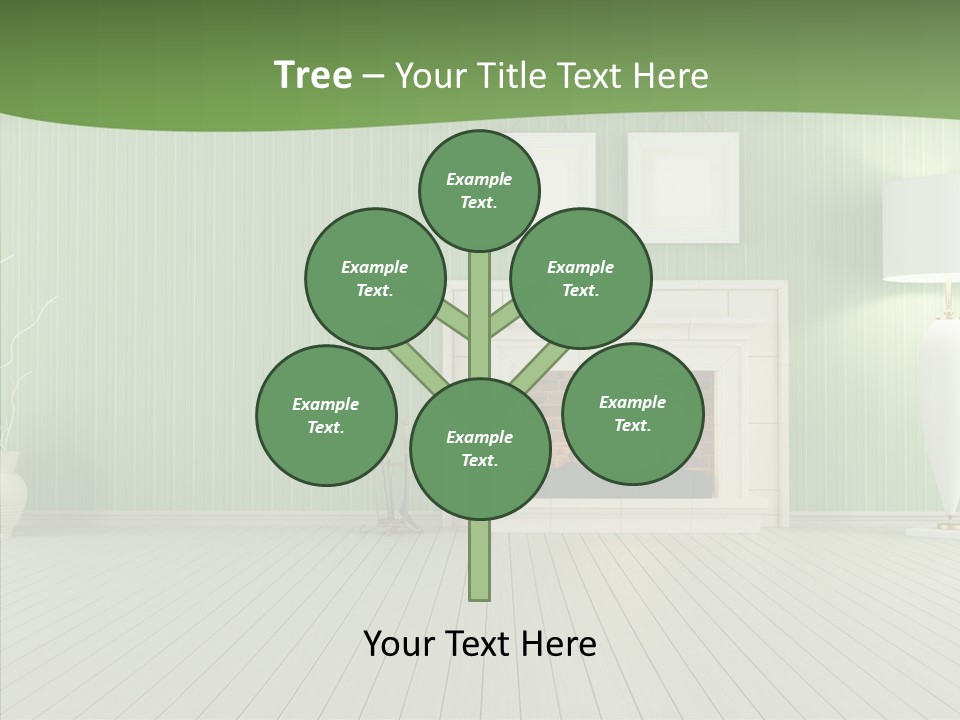 Tree – Your Title Text Here

Example Text.

Example Text.

Example Text.

Example Text.

Example Text.

Example Text.

Your Text Here